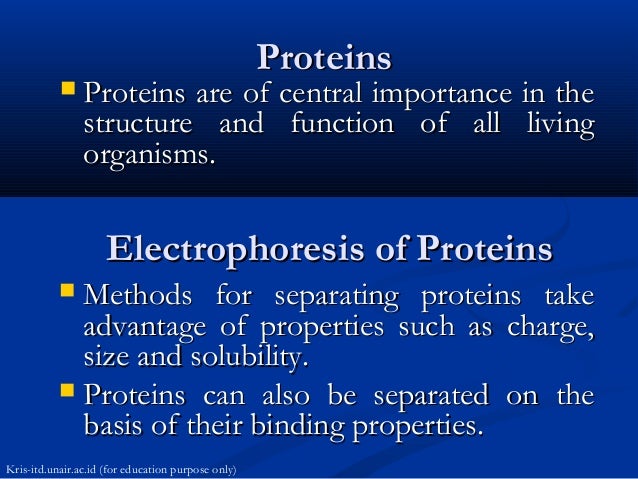 Proteins

- Proteins are of central importance in the structure and function of all living organisms.

Electrophoresis of Proteins

- Methods for separating proteins take advantage of properties such as charge, size and solubility.
- Proteins can also be separated on the basis of their binding properties.

Kris-itd.unair.ac.id (for education purpose only)